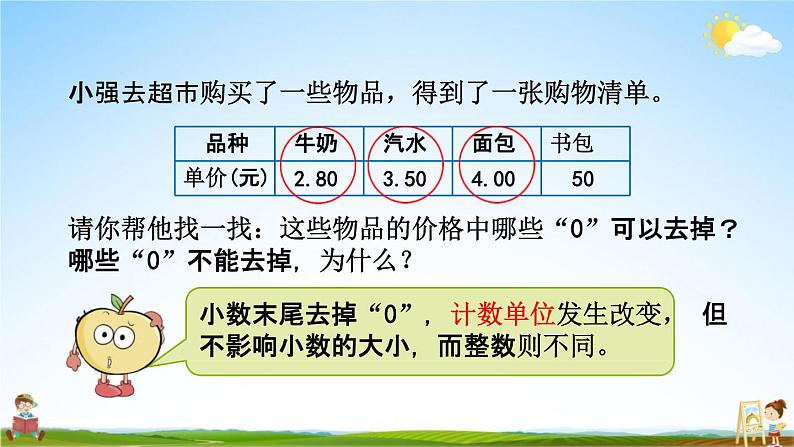 小强去超市购买了一些物品，得到了一张购物清单。

| 品种 | 牛奶 | 汽水 | 面包 | 书包 |
|---|---|---|---|---|
| 单价(元) | 2.80 | 3.50 | 4.00 | 50 |

请你帮他找一找：这些物品的价格中哪些“0”可以去掉？哪些“0”不能去掉，为什么？

小数末尾去掉“0”，计数单位发生改变，但不影响小数的大小，而整数则不同。